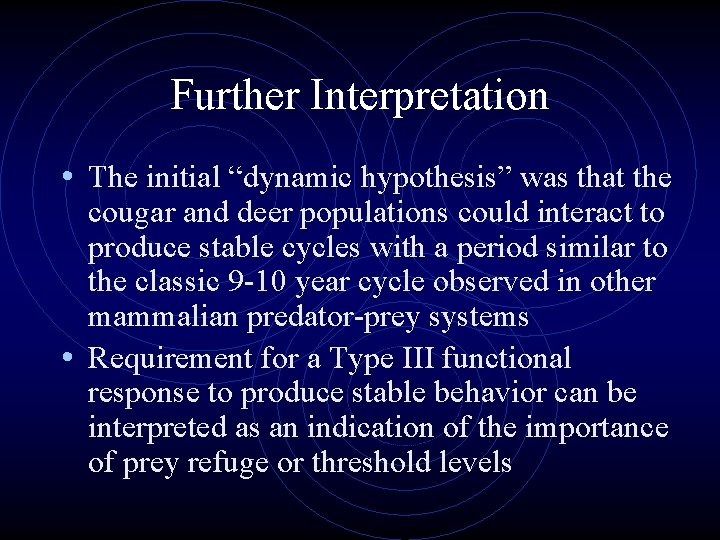 Further Interpretation

• The initial “dynamic hypothesis” was that the cougar and deer populations could interact to produce stable cycles with a period similar to the classic 9-10 year cycle observed in other mammalian predator-prey systems

• Requirement for a Type III functional response to produce stable behavior can be interpreted as an indication of the importance of prey refuge or threshold levels